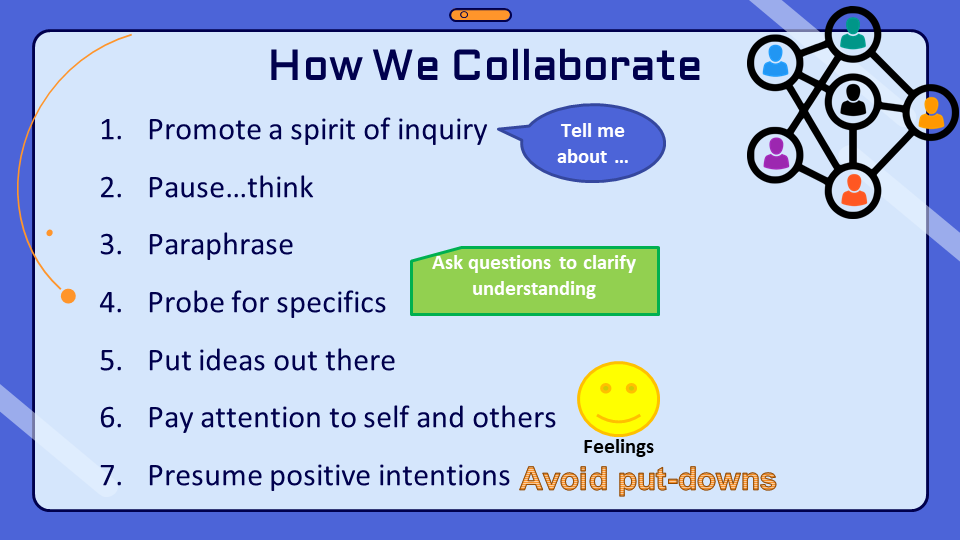 How We Collaborate

1. Promote a spirit of inquiry

Tell me about …

2. Pause…think

3. Paraphrase

Ask questions to clarify understanding

4. Probe for specifics

5. Put ideas out there

6. Pay attention to self and others

Feelings

7. Presume positive intentions

Avoid put-downs